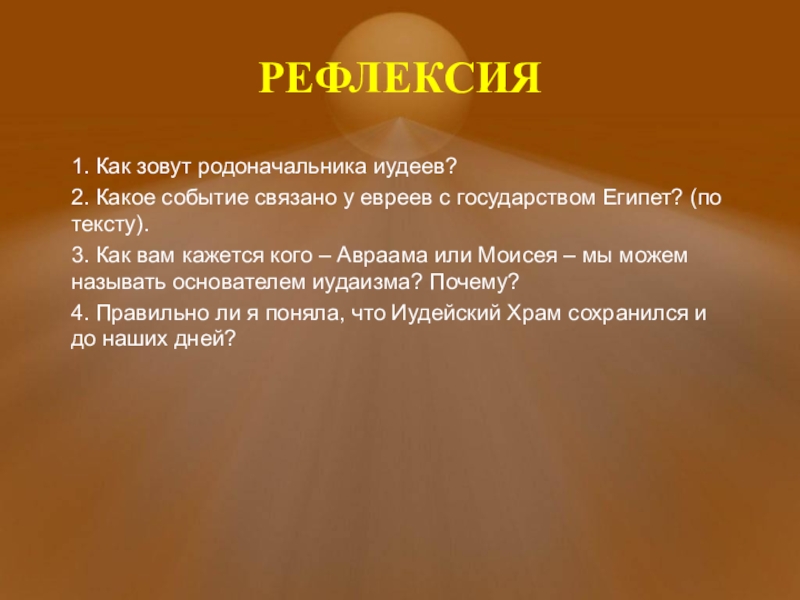 РЕФЛЕКСИЯ

1. Как зовут родоначальника иудеев?

2. Какое событие связано у евреев с государством Египет? (по тексту).

3. Как вам кажется кого – Авраама или Моисея – мы можем называть основателем иудаизма? Почему?

4. Правильно ли я поняла, что Иудейский Храм сохранился и до наших дней?